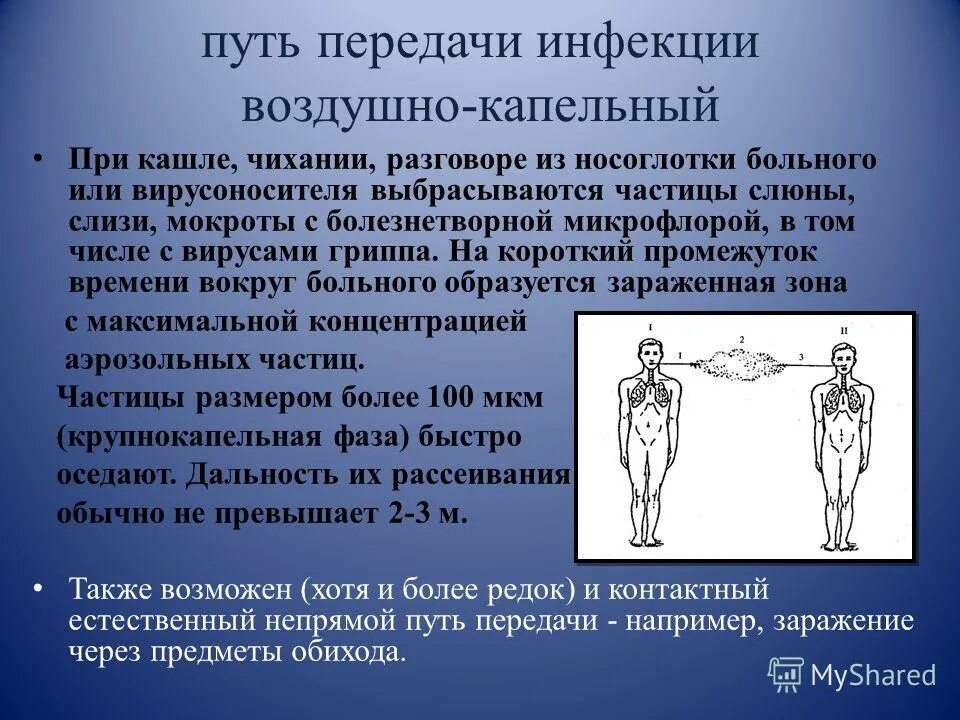 путь передачи инфекции воздушно-капельный

• При кашле, чихании, разговоре из носоглотки больного или вирусоносителя выбрасываются частицы слюны, слизи, мокроты с болезнетворной микрофлорой, в том числе с вирусами гриппа. На короткий промежуток времени вокруг больного образуется зараженная зона с максимальной концентрацией аэрозольных частиц. Частицы размером более 100 мкм (крупнокапельная фаза) быстро оседают. Дальность их рассеивания обычно не превышает 2-3 м.

I 1 2 3 II

• Также возможен (хотя и более редок) и контактный естественный непрямой путь передачи - например, заражение через предметы обихода.

MyShared